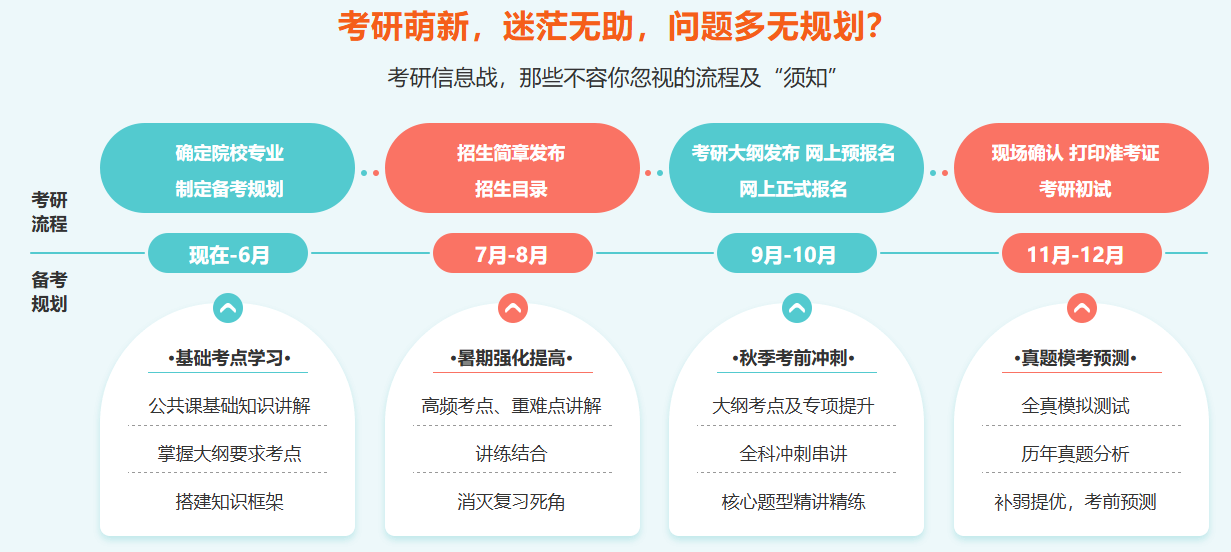 考研萌新，迷茫无助，问题多无规划？

考研信息战，那些不容你忽视的流程及“须知”

考研流程

确定院校专业
制定备考规划

招生简章发布
招生目录

考研大纲发布 网上预报名
网上正式报名

现场确认 打印准考证
考研初试

备考规划

现在-6月

7月-8月

9月-10月

11月-12月

•基础考点学习•

公共课基础知识讲解

掌握大纲要求考点

搭建知识框架

•暑期强化提高•

高频考点、重难点讲解

讲练结合

消灭复习死角

•秋季考前冲刺•

大纲考点及专项提升

全科冲刺串讲

核心题型精讲精练

•真题模考预测•

全真模拟测试

历年真题分析

补弱提优，考前预测